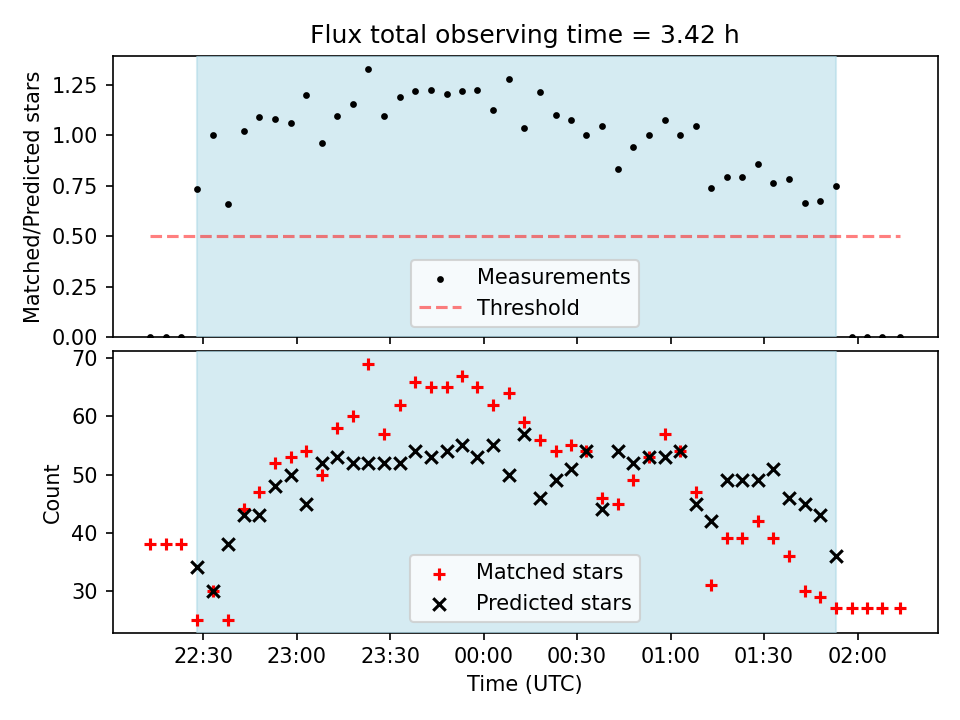 Flux total observing time = 3.42 h

Matched/Predicted stars

1.25
1.00
0.75
0.50
0.25
0.00

Measurements
Threshold

Count

70
60
50
40
30

Matched stars
Predicted stars

22:30
23:00
23:30
00:00
00:30
01:00
01:30
02:00

Time (UTC)